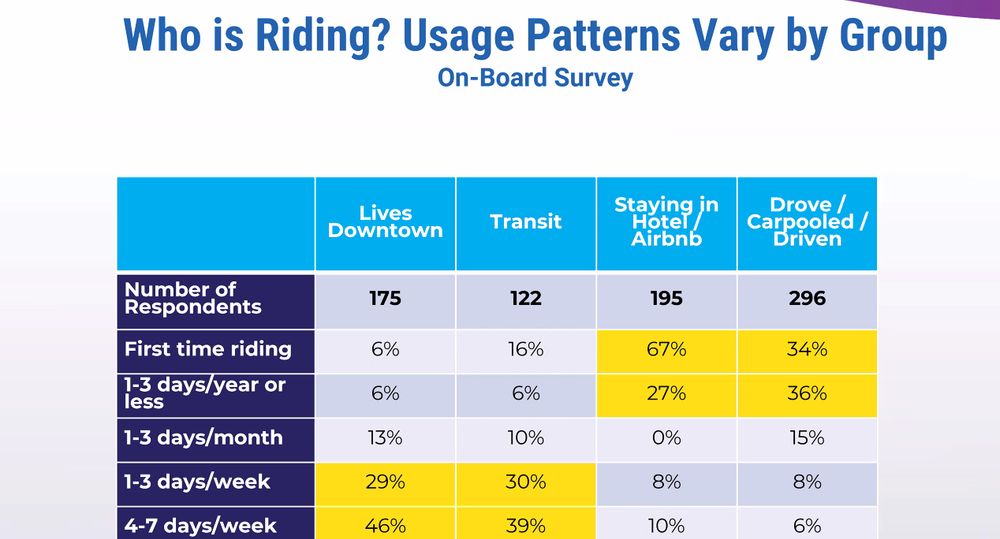 Who is Riding? Usage Patterns Vary by Group
On-Board Survey

| | Lives Downtown | Transit | Staying in Hotel / Airbnb | Drove / Carpooled / Driven |
|---|---|---|---|---|
| Number of Respondents | 175 | 122 | 195 | 296 |
| First time riding | 6% | 16% | 67% | 34% |
| 1-3 days/year or less | 6% | 6% | 27% | 36% |
| 1-3 days/month | 13% | 10% | 0% | 15% |
| 1-3 days/week | 29% | 30% | 8% | 8% |
| 4-7 days/week | 46% | 39% | 10% | 6% |